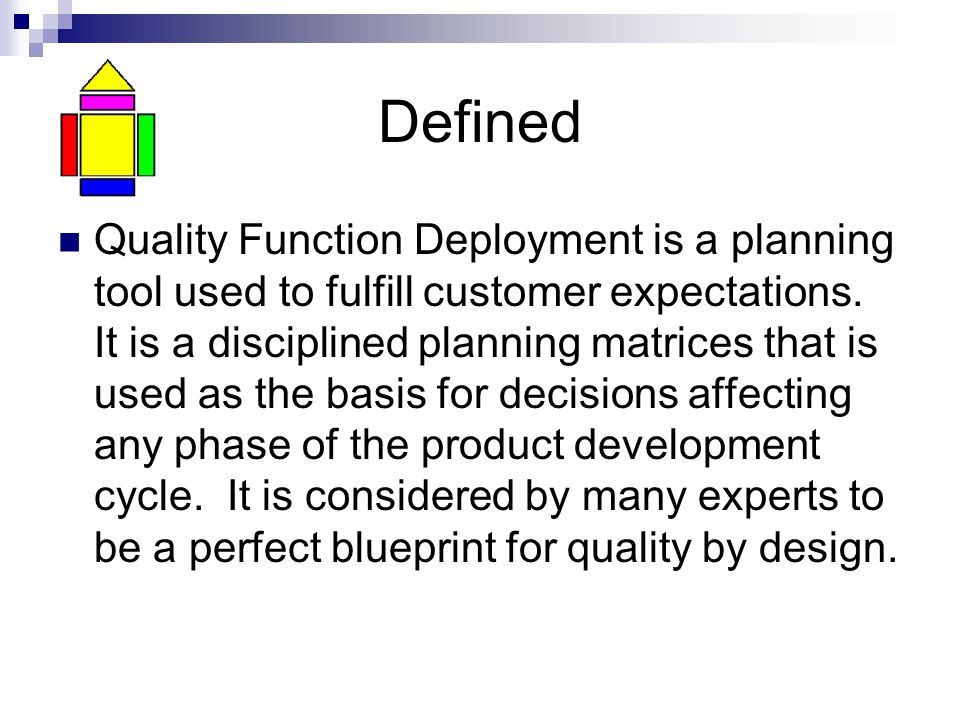 Defined

Quality Function Deployment is a planning tool used to fulfill customer expectations. It is a disciplined planning matrices that is used as the basis for decisions affecting any phase of the product development cycle. It is considered by many experts to be a perfect blueprint for quality by design.